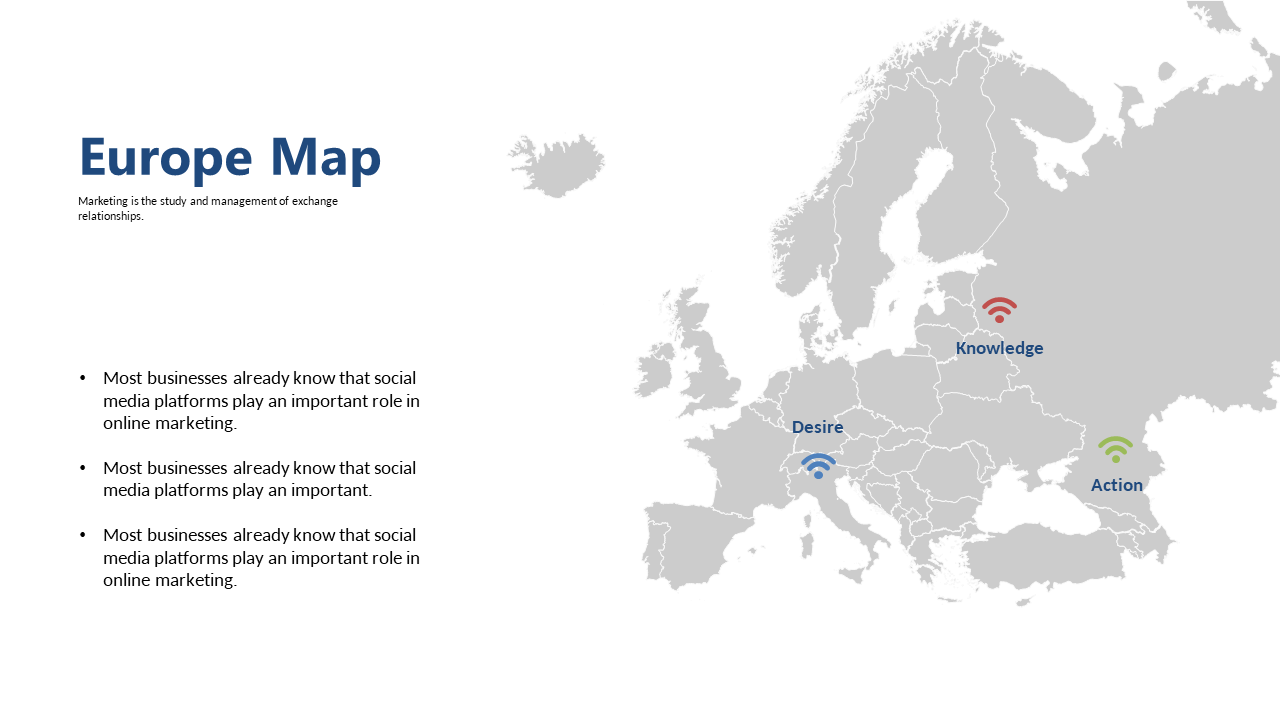 Europe Map

Marketing is the study and management of exchange relationships.

• Most businesses already know that social media platforms play an important role in online marketing.

• Most businesses already know that social media platforms play an important.

• Most businesses already know that social media platforms play an important role in online marketing.

Knowledge

Desire

Action